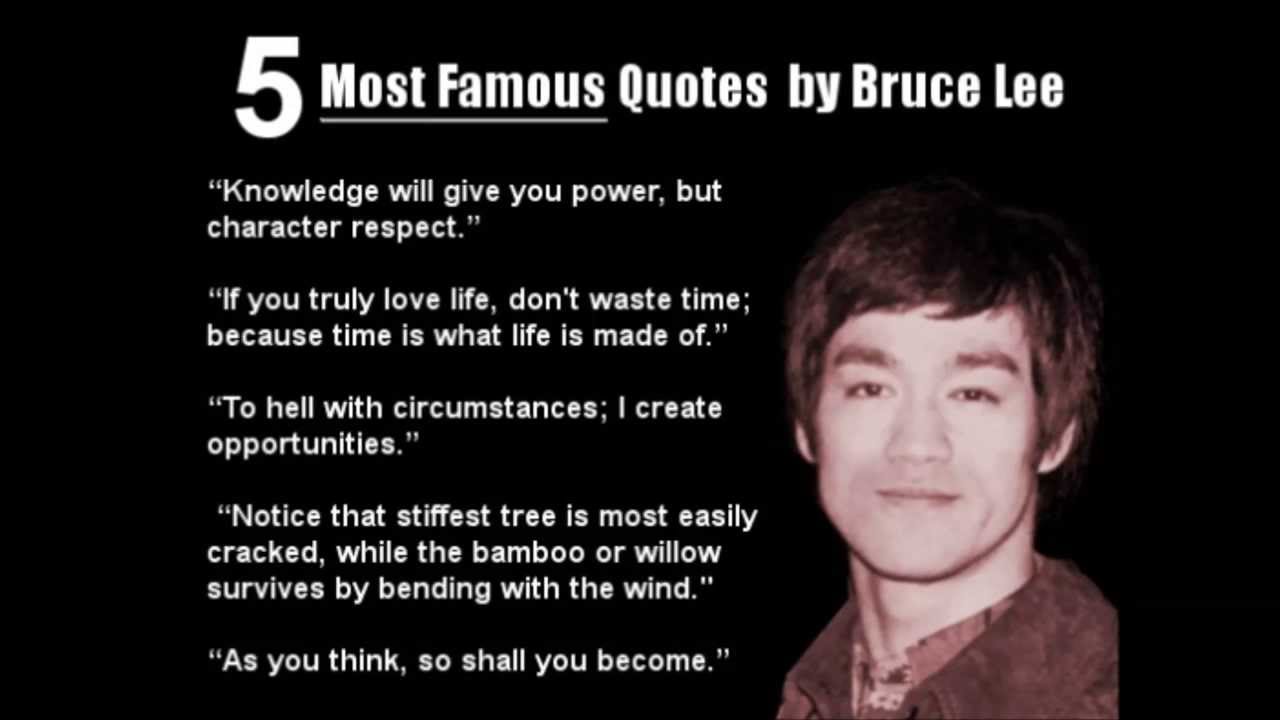 5 Most Famous Quotes by Bruce Lee

“Knowledge will give you power, but character respect.”

“If you truly love life, don't waste time; because time is what life is made of.”

“To hell with circumstances; I create opportunities.”

“Notice that stiffest tree is most easily cracked, while the bamboo or willow survives by bending with the wind.”

“As you think, so shall you become.”